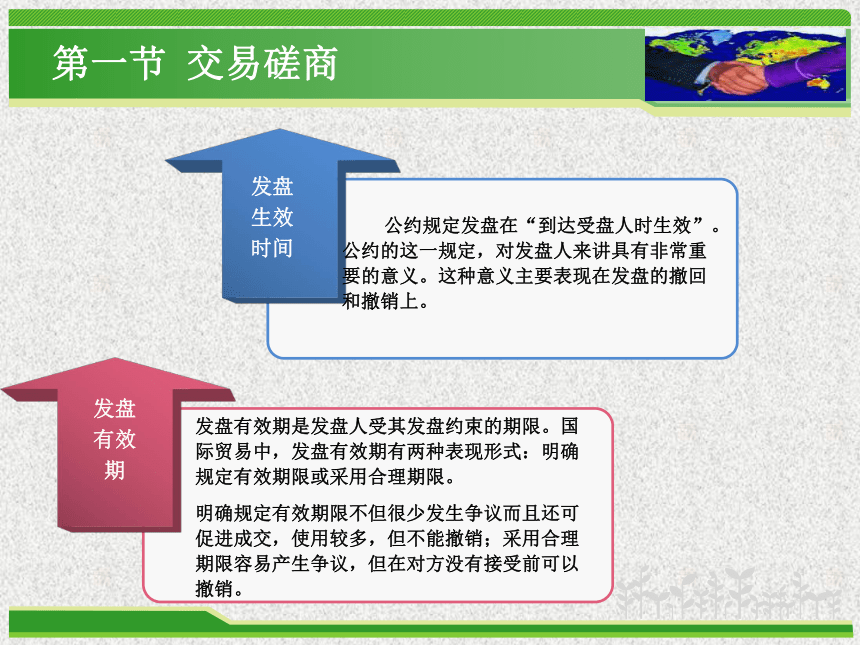 第一节 交易磋商

发盘生效时间

公约规定发盘在“到达受盘人时生效”。公约的这一规定，对发盘人来讲具有非常重要的意义。这种意义主要表现在发盘的撤回和撤销上。

发盘有效期

发盘有效期是发盘人受其发盘约束的期限。国际贸易中，发盘有效期有两种表现形式：明确规定有效期限或采用合理期限。

明确规定有效期限不但很少发生争议而且还可促进成交，使用较多，但不能撤销；采用合理期限容易产生争议，但在对方没有接受前可以撤销。